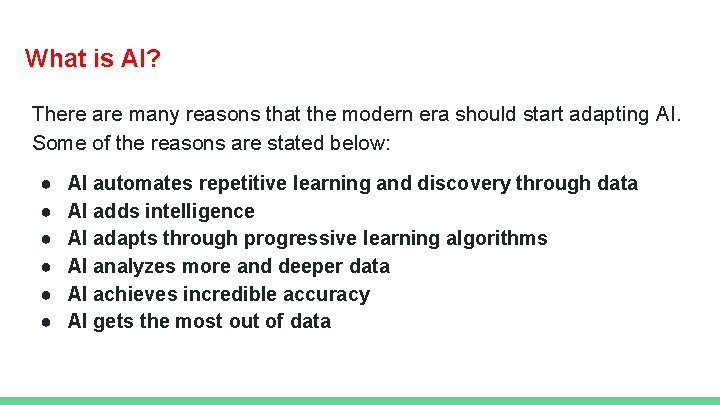 What is AI?

There are many reasons that the modern era should start adapting AI. Some of the reasons are stated below:

● AI automates repetitive learning and discovery through data
● AI adds intelligence
● AI adapts through progressive learning algorithms
● AI analyzes more and deeper data
● AI achieves incredible accuracy
● AI gets the most out of data